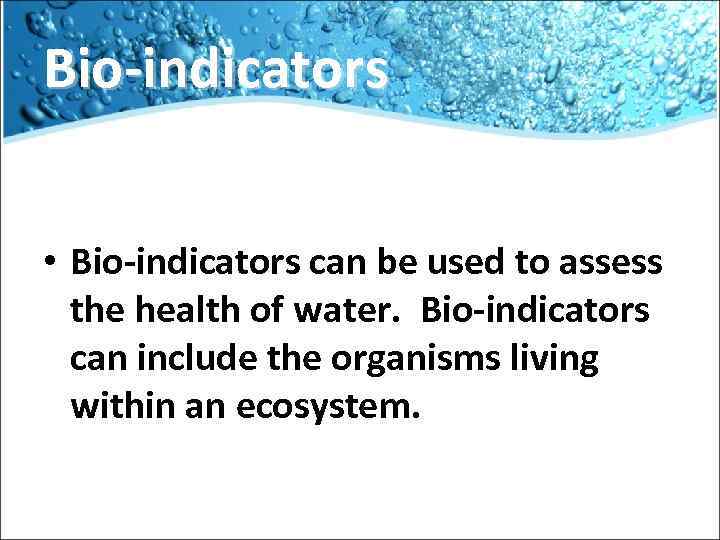 Bio-indicators

• Bio-indicators can be used to assess the health of water. Bio-indicators can include the organisms living within an ecosystem.